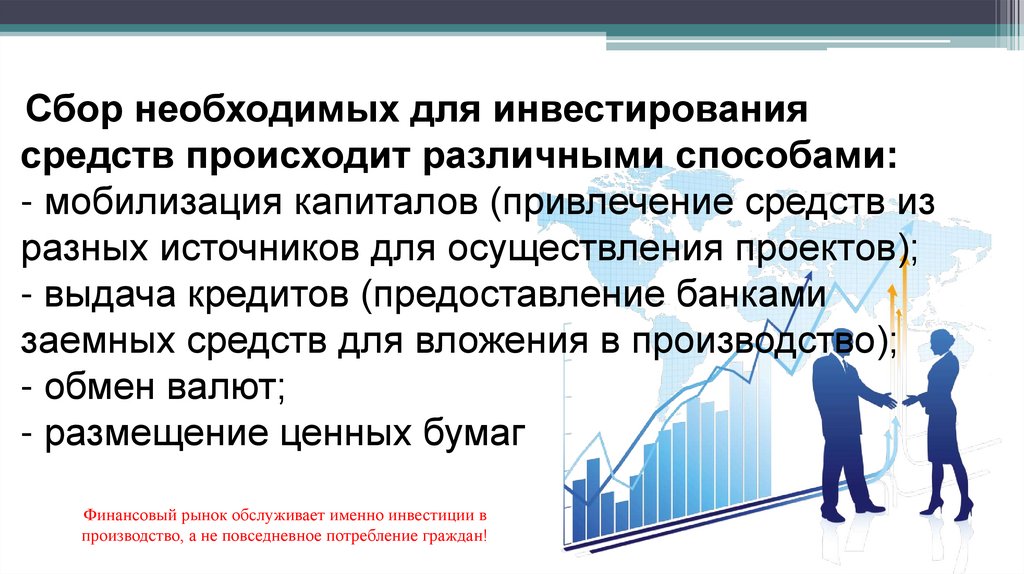 Сбор необходимых для инвестирования средств происходит различными способами:
- мобилизация капиталов (привлечение средств из разных источников для осуществления проектов);
- выдача кредитов (предоставление банками заемных средств для вложения в производство);
- обмен валют;
- размещение ценных бумаг

Финансовый рынок обслуживает именно инвестиции в производство, а не повседневное потребление граждан!